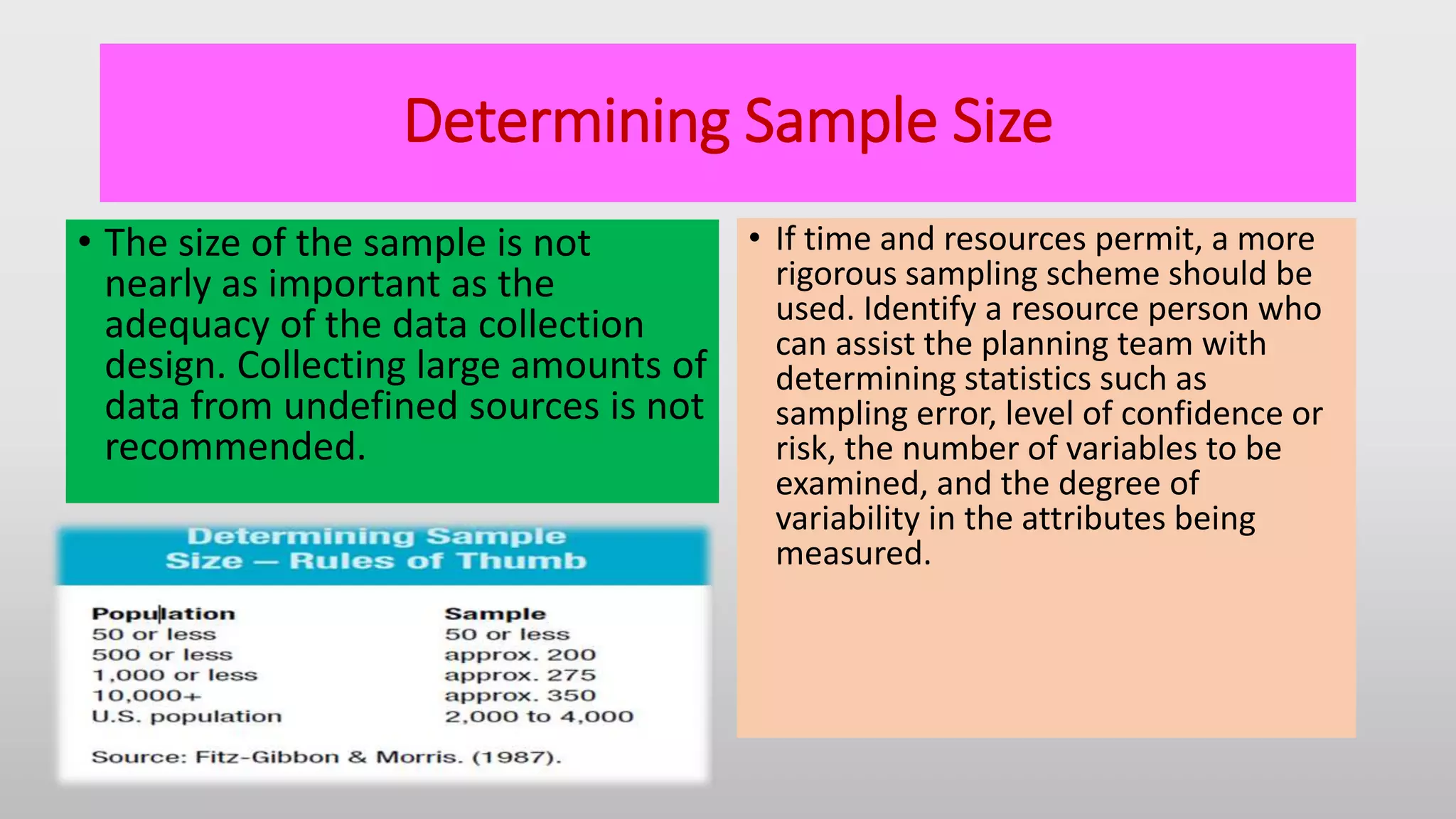 Determining Sample Size

• The size of the sample is not nearly as important as the adequacy of the data collection design. Collecting large amounts of data from undefined sources is not recommended.

Determining Sample Size – Rules of Thumb

| Population | Sample |
|---|---|
| 50 or less | 50 or less |
| 500 or less | approx. 200 |
| 1,000 or less | approx. 275 |
| 10,000+ | approx. 350 |
| U.S. population | 2,000 to 4,000 |

Source: Fitz-Gibbon & Morris. (1987).

• If time and resources permit, a more rigorous sampling scheme should be used. Identify a resource person who can assist the planning team with determining statistics such as sampling error, level of confidence or risk, the number of variables to be examined, and the degree of variability in the attributes being measured.